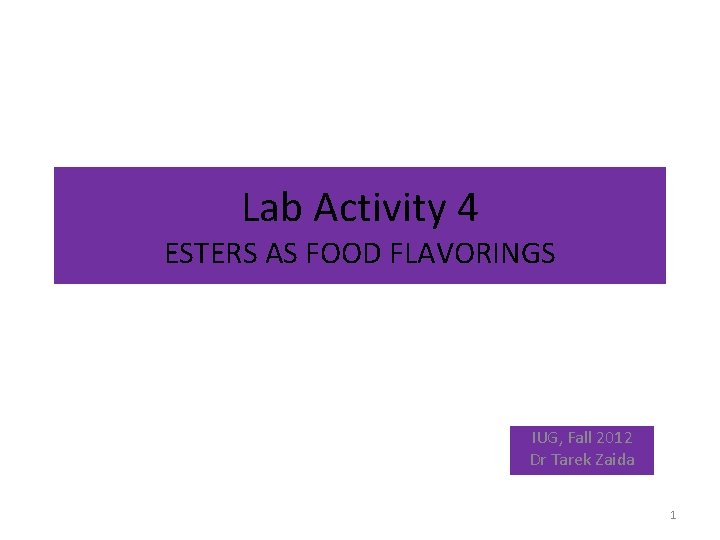 Lab Activity 4
ESTERS AS FOOD FLAVORINGS

IUG, Fall 2012
Dr Tarek Zaida

1